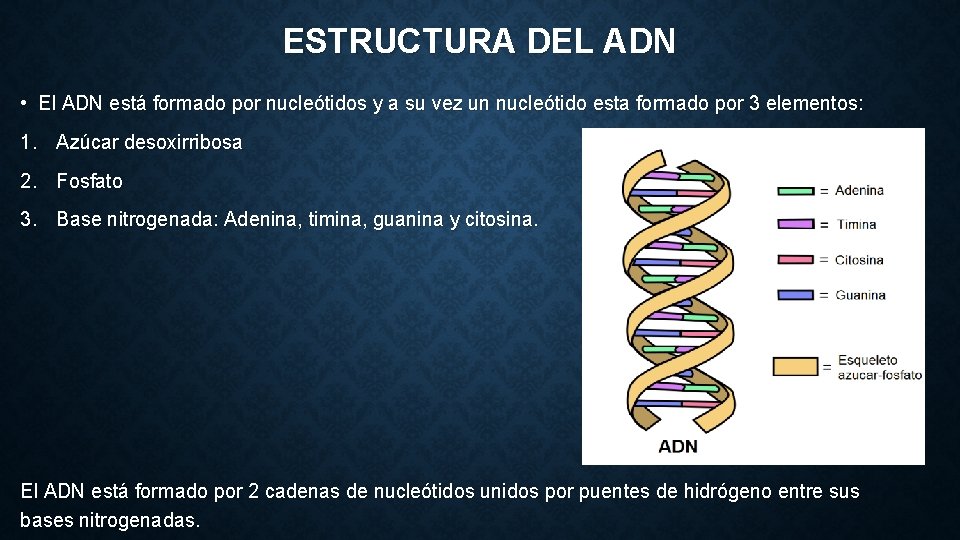 ESTRUCTURA DEL ADN

• El ADN está formado por nucleótidos y a su vez un nucleótido esta formado por 3 elementos:

1. Azúcar desoxirribosa
2. Fosfato
3. Base nitrogenada: Adenina, timina, guanina y citosina.

= Adenina
= Timina
= Citosina
= Guanina
= Esqueleto azucar-fosfato

ADN

El ADN está formado por 2 cadenas de nucleótidos unidos por puentes de hidrógeno entre sus bases nitrogenadas.